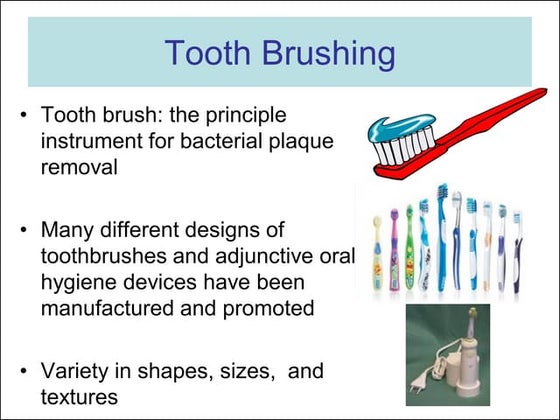 Tooth Brushing

• Tooth brush: the principle instrument for bacterial plaque removal

• Many different designs of toothbrushes and adjunctive oral hygiene devices have been manufactured and promoted

• Variety in shapes, sizes, and textures